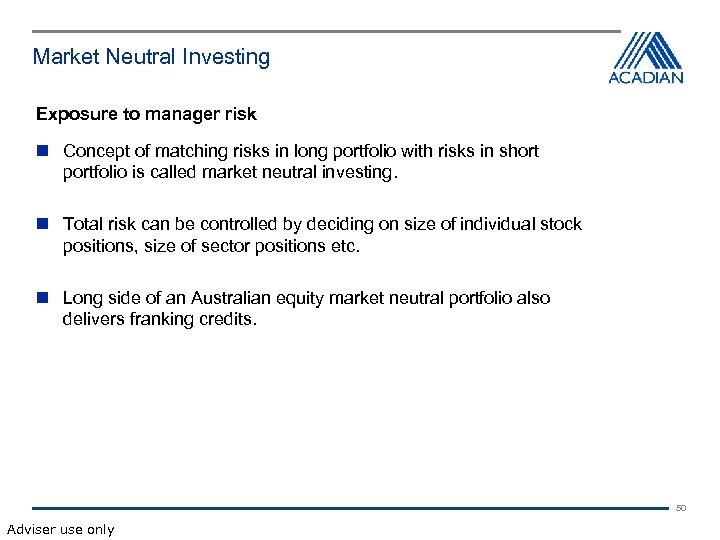 Market Neutral Investing

ACADIAN

Exposure to manager risk

Concept of matching risks in long portfolio with risks in short portfolio is called market neutral investing.

Total risk can be controlled by deciding on size of individual stock positions, size of sector positions etc.

Long side of an Australian equity market neutral portfolio also delivers franking credits.

50

Adviser use only